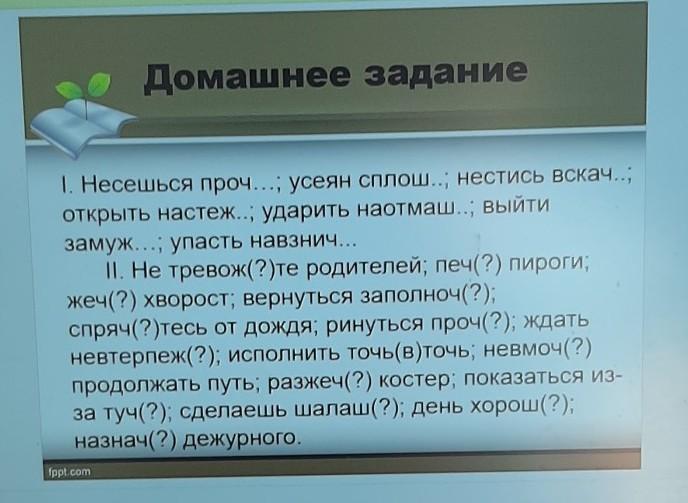 Домашнее задание

I. Несешься проч…; усеян сплош..; нестись вскач..; открыть настеж..; ударить наотмаш..; выйти замуж…; упасть навзнич…

II. Не тревож(?)те родителей; печ(?) пироги; жеч(?) хворост; вернуться заполноч(?); спряч(?)тесь от дождя; ринуться проч(?); ждать невтерпеж(?); исполнить точь(в)точь; невмоч(?) продолжать путь; разжеч(?) костер; показаться из-за туч(?); сделаешь шалаш(?); день хорош(?); назнач(?) дежурного.

fppt.com